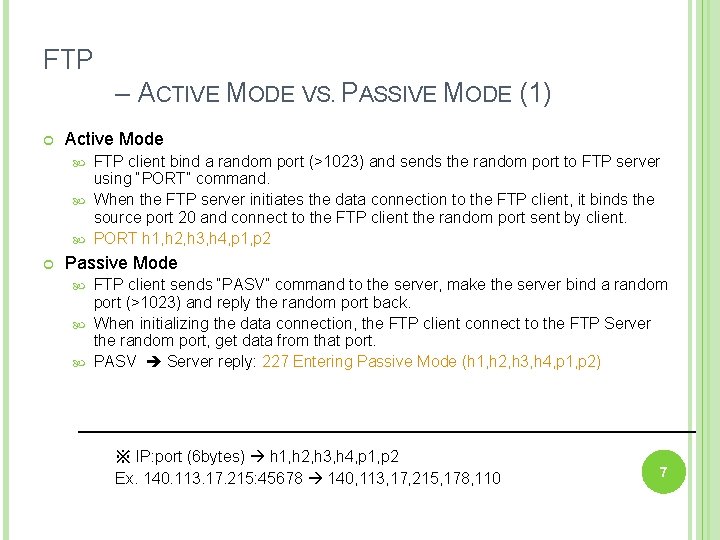 FTP
– ACTIVE MODE VS. PASSIVE MODE (1)

Active Mode
FTP client bind a random port (>1023) and sends the random port to FTP server using "PORT" command.
When the FTP server initiates the data connection to the FTP client, it binds the source port 20 and connect to the FTP client the random port sent by client.
PORT h1,h2,h3,h4,p1,p2

Passive Mode
FTP client sends "PASV" command to the server, make the server bind a random port (>1023) and reply the random port back.
When initializing the data connection, the FTP client connect to the FTP Server the random port, get data from that port.
PASV ➔ Server reply: 227 Entering Passive Mode (h1,h2,h3,h4,p1,p2)

※ IP:port (6bytes) → h1,h2,h3,h4,p1,p2
Ex. 140.113.17.215:45678 → 140,113,17,215,178,110

7